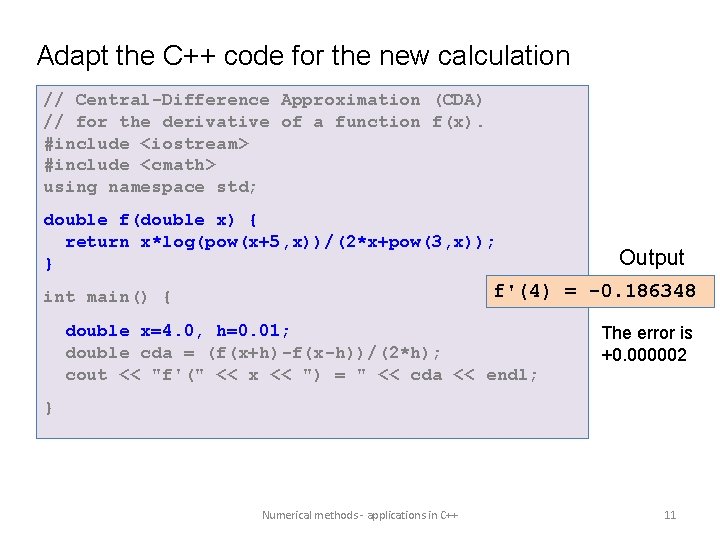 Adapt the C++ code for the new calculation

// Central-Difference Approximation (CDA)
// for the derivative of a function f(x).
#include <iostream>
#include <cmath>
using namespace std;

double f(double x) {
  return x*log(pow(x+5,x))/(2*x+pow(3,x));
}

int main() {

  double x=4.0, h=0.01;
  double cda = (f(x+h)-f(x-h))/(2*h);
  cout << "f'(" << x << ") = " << cda << endl;

}

Output

f'(4) = -0.186348

The error is +0.000002

Numerical methods - applications in C++

11